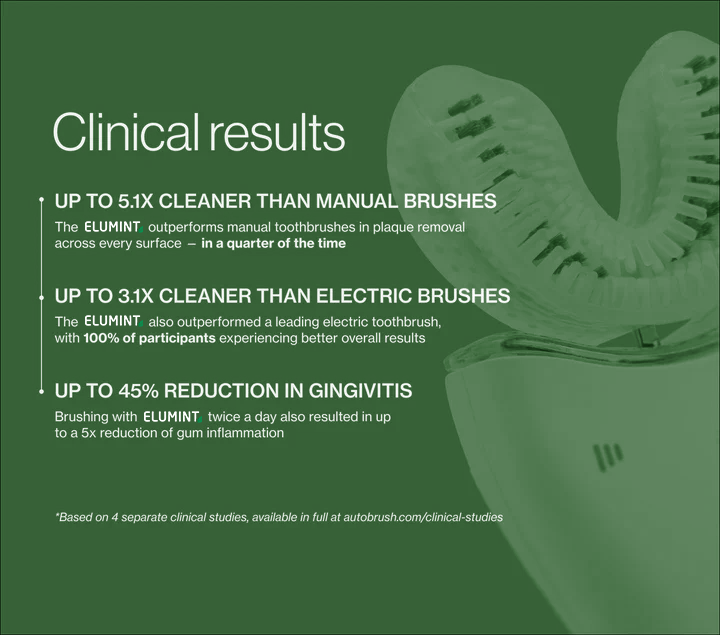 Clinical results

UP TO 5.1X CLEANER THAN MANUAL BRUSHES

The ELUMINT outperforms manual toothbrushes in plaque removal across every surface – in a quarter of the time

UP TO 3.1X CLEANER THAN ELECTRIC BRUSHES

The ELUMINT also outperformed a leading electric toothbrush, with 100% of participants experiencing better overall results

UP TO 45% REDUCTION IN GINGIVITIS

Brushing with ELUMINT twice a day also resulted in up to a 5x reduction of gum inflammation

*Based on 4 separate clinical studies, available in full at autobrush.com/clinical-studies